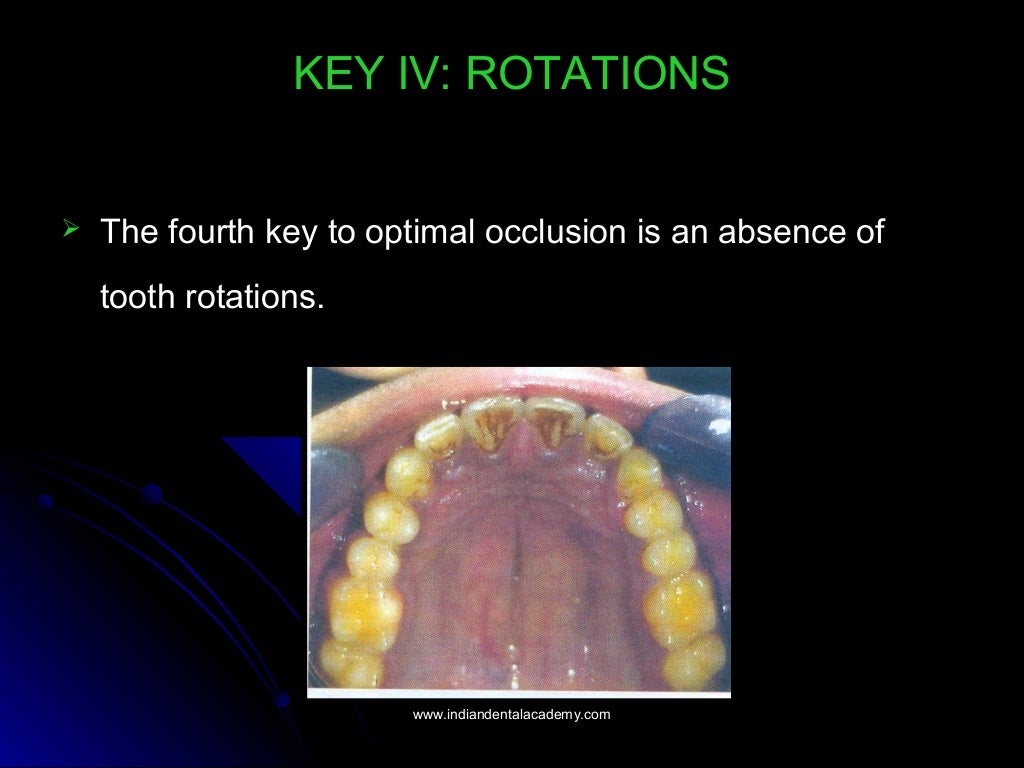 KEY IV: ROTATIONS

➢ The fourth key to optimal occlusion is an absence of tooth rotations.

www.indiandentalacademy.com